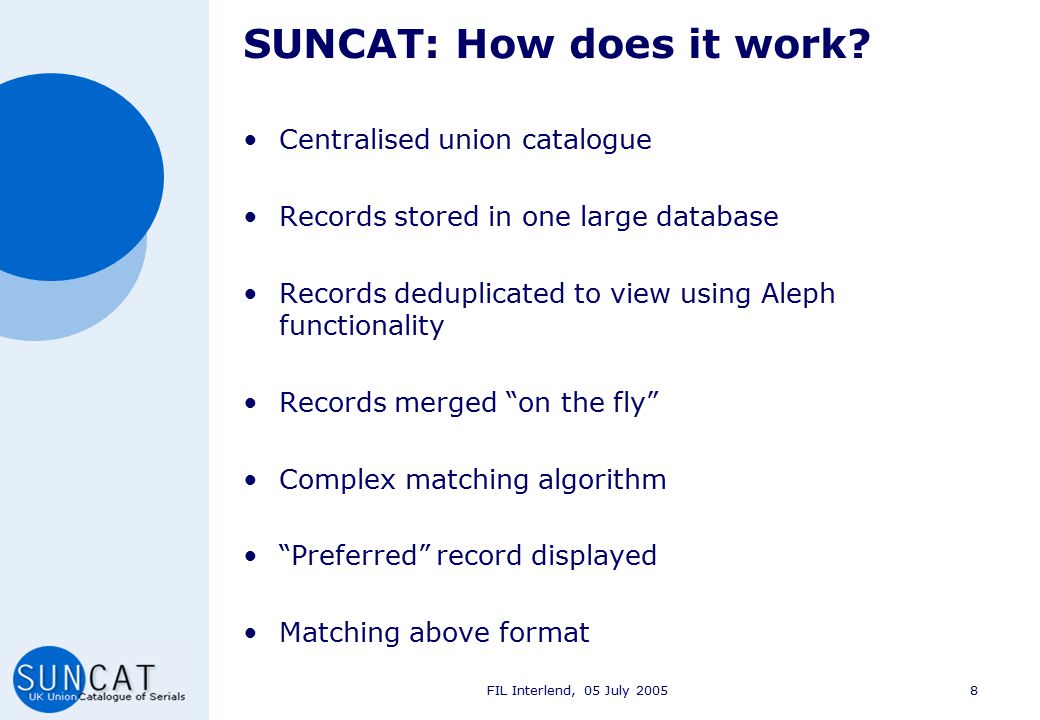 SUNCAT: How does it work?

• Centralised union catalogue

• Records stored in one large database

• Records deduplicated to view using Aleph functionality

• Records merged “on the fly”

• Complex matching algorithm

• “Preferred” record displayed

• Matching above format

SUNCAT
UK Union Catalogue of Serials

FIL Interlend, 05 July 2005

8